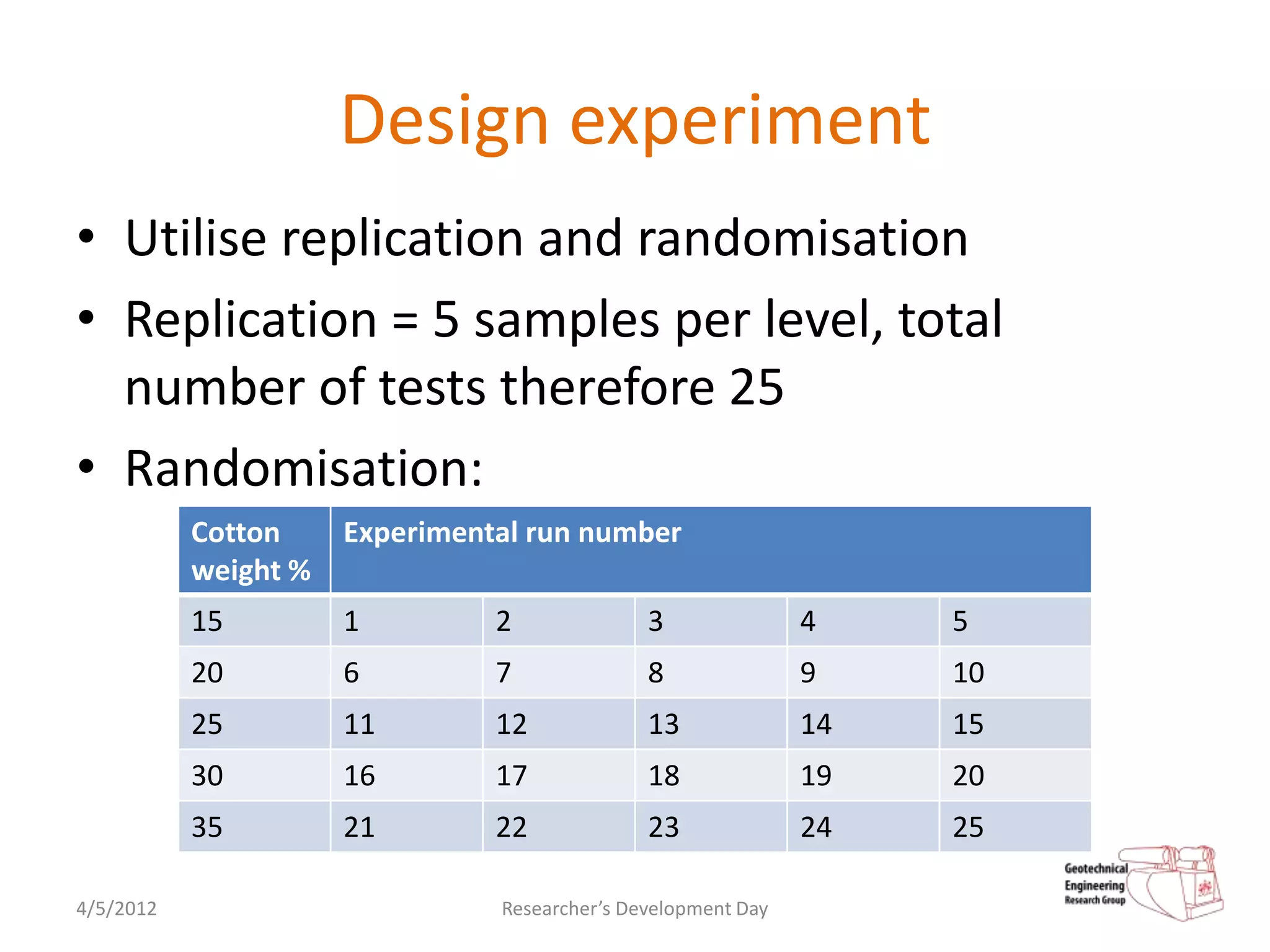 Design experiment

• Utilise replication and randomisation
• Replication = 5 samples per level, total number of tests therefore 25
• Randomisation:

| Cotton weight % | Experimental run number | | | | |
|---|---|---|---|---|---|
| 15 | 1 | 2 | 3 | 4 | 5 |
| 20 | 6 | 7 | 8 | 9 | 10 |
| 25 | 11 | 12 | 13 | 14 | 15 |
| 30 | 16 | 17 | 18 | 19 | 20 |
| 35 | 21 | 22 | 23 | 24 | 25 |

4/5/2012

Researcher's Development Day

Geotechnical Engineering Research Group